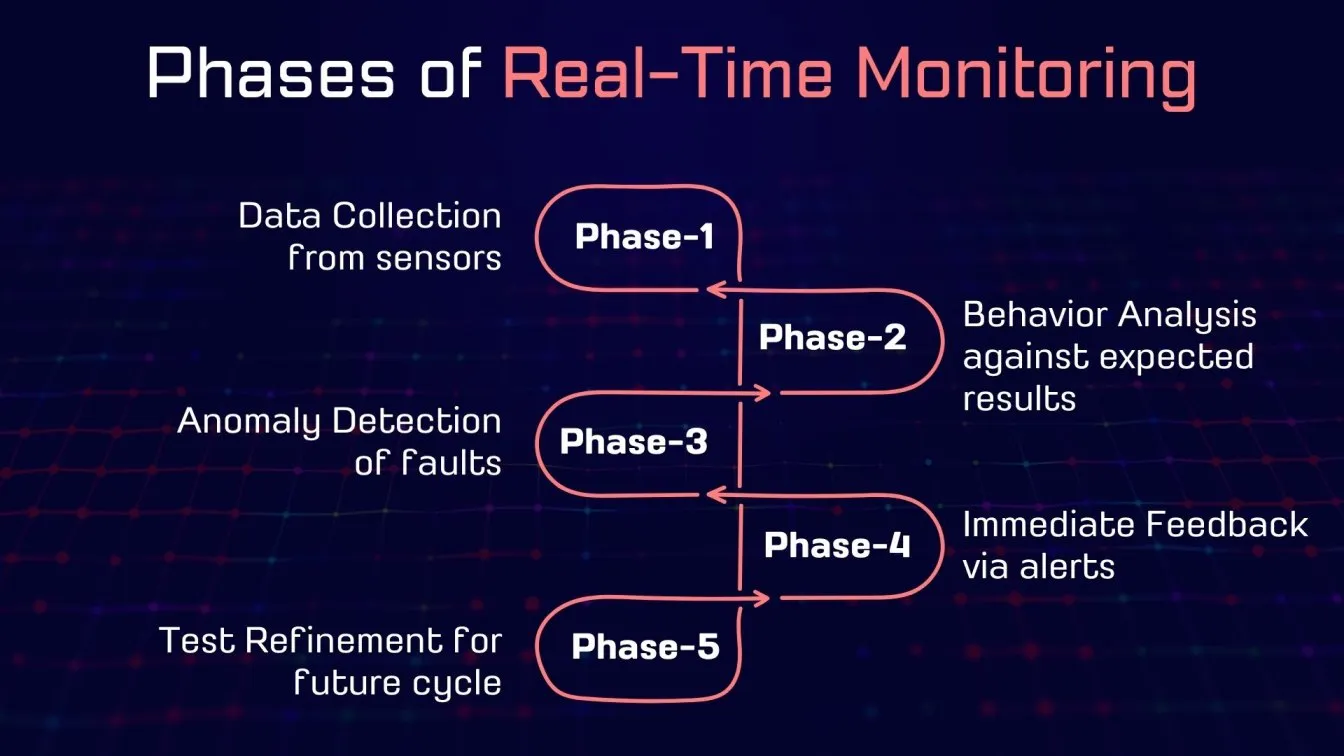 Phases of Real-Time Monitoring

Data Collection from sensors

Phase-1

Phase-2

Behavior Analysis against expected results

Anomaly Detection of faults

Phase-3

Phase-4

Immediate Feedback via alerts

Test Refinement for future cycle

Phase-5